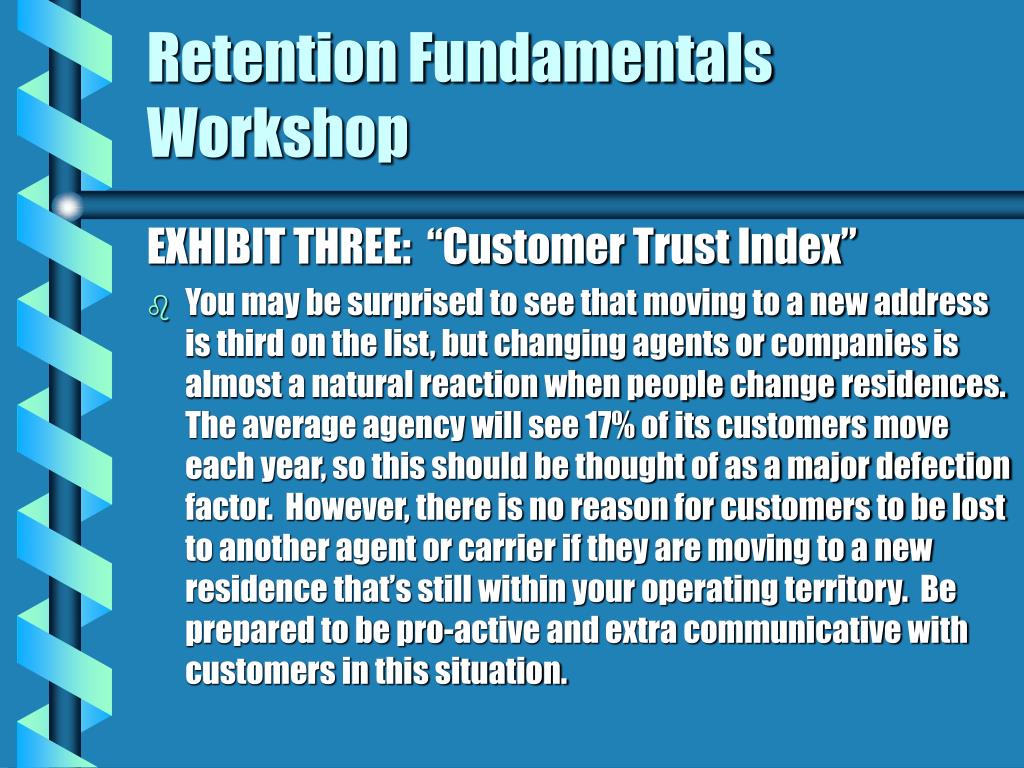 Retention Fundamentals Workshop

EXHIBIT THREE: “Customer Trust Index”

You may be surprised to see that moving to a new address is third on the list, but changing agents or companies is almost a natural reaction when people change residences. The average agency will see 17% of its customers move each year, so this should be thought of as a major defection factor. However, there is no reason for customers to be lost to another agent or carrier if they are moving to a new residence that’s still within your operating territory. Be prepared to be pro-active and extra communicative with customers in this situation.